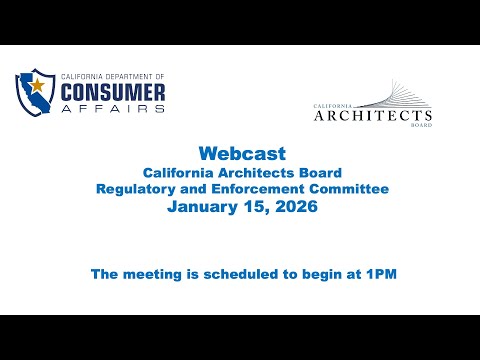 CALIFORNIA DEPARTMENT OF
CONSUMER
AFFAIRS

CALIFORNIA
ARCHITECTS
BOARD

Webcast
California Architects Board
Regulatory and Enforcement Committee
January 15, 2026

The meeting is scheduled to begin at 1PM